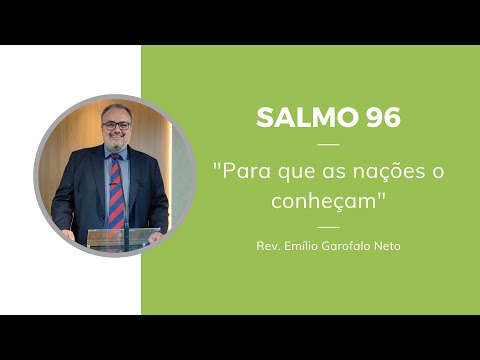 SALMO 96

"Para que as nações o conheçam"

Rev. Emílio Garofalo Neto